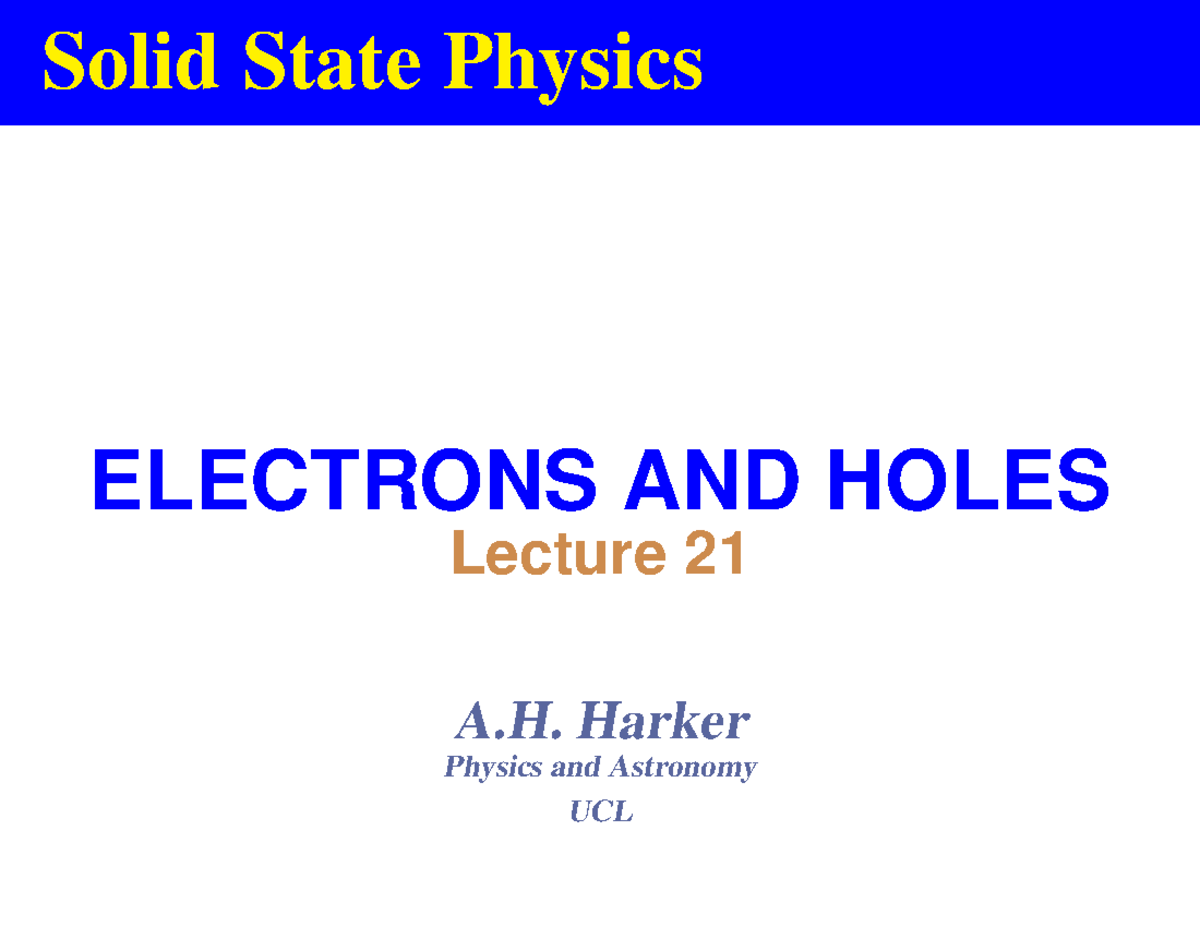 Solid State Physics

ELECTRONS AND HOLES

Lecture 21

A.H. Harker

Physics and Astronomy

UCL